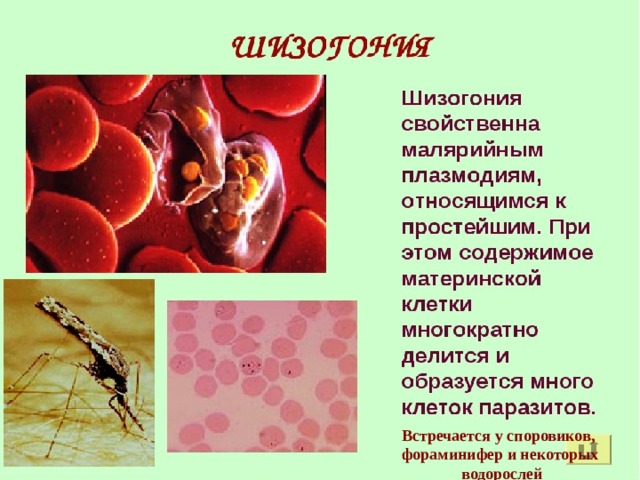 ШИЗОГОНИЯ

Шизогония свойственна малярийным плазмодиям, относящимся к простейшим. При этом содержимое материнской клетки многократно делится и образуется много клеток паразитов.

Встречается у споровиков, фораминифер и некоторых водорослей